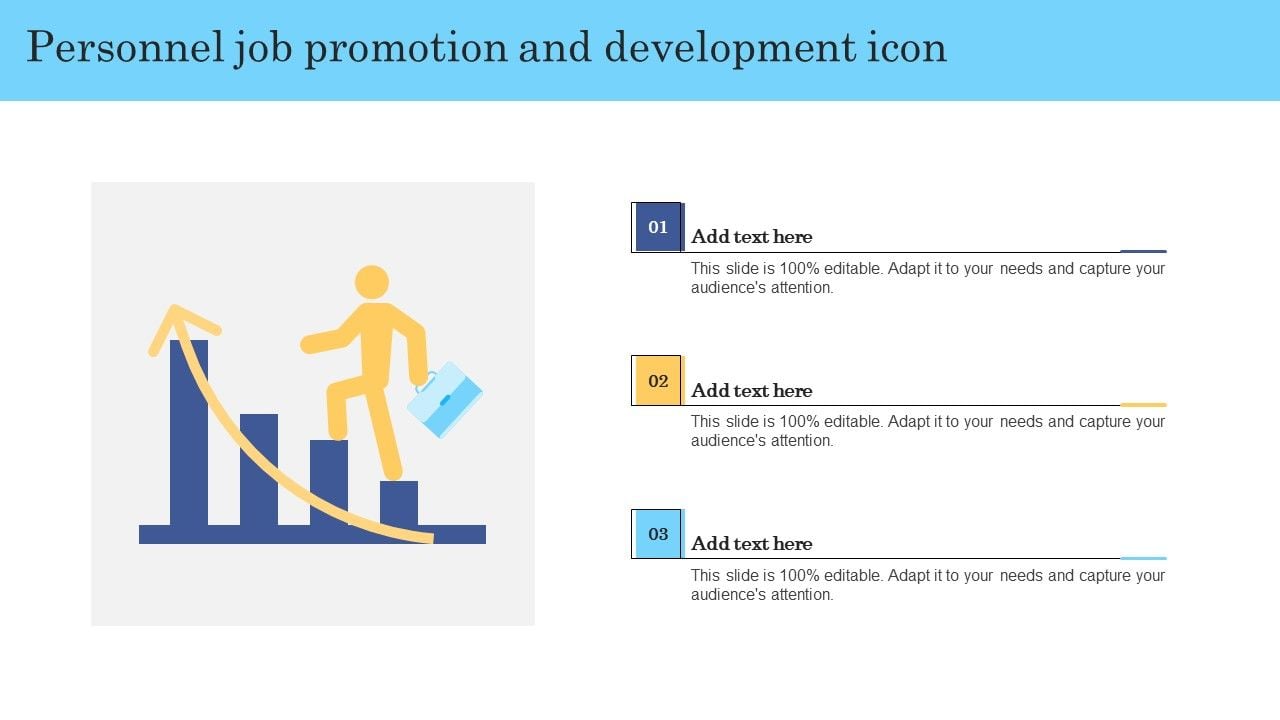 Personnel job promotion and development icon

01

Add text here

This slide is 100% editable. Adapt it to your needs and capture your audience's attention.

02

Add text here

This slide is 100% editable. Adapt it to your needs and capture your audience's attention.

03

Add text here

This slide is 100% editable. Adapt it to your needs and capture your audience's attention.